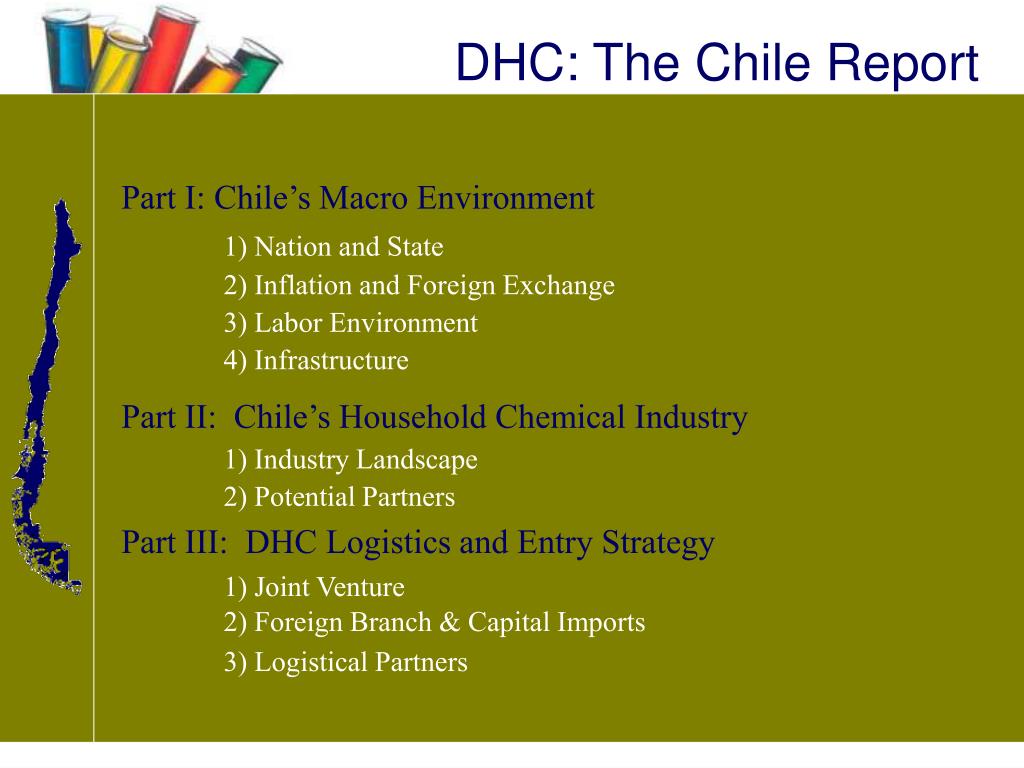 DHC: The Chile Report

Part I: Chile’s Macro Environment

1) Nation and State
2) Inflation and Foreign Exchange
3) Labor Environment
4) Infrastructure

Part II: Chile’s Household Chemical Industry

1) Industry Landscape
2) Potential Partners

Part III: DHC Logistics and Entry Strategy

1) Joint Venture
2) Foreign Branch & Capital Imports
3) Logistical Partners